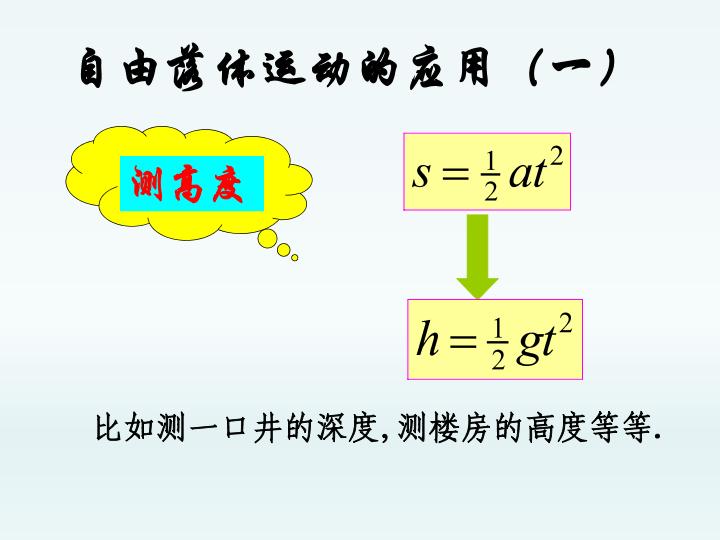 自由落体运动的应用（一）

测高度

$s=\frac{1}{2}at^2$

$h=\frac{1}{2}gt^2$

比如测一口井的深度,测楼房的高度等等.